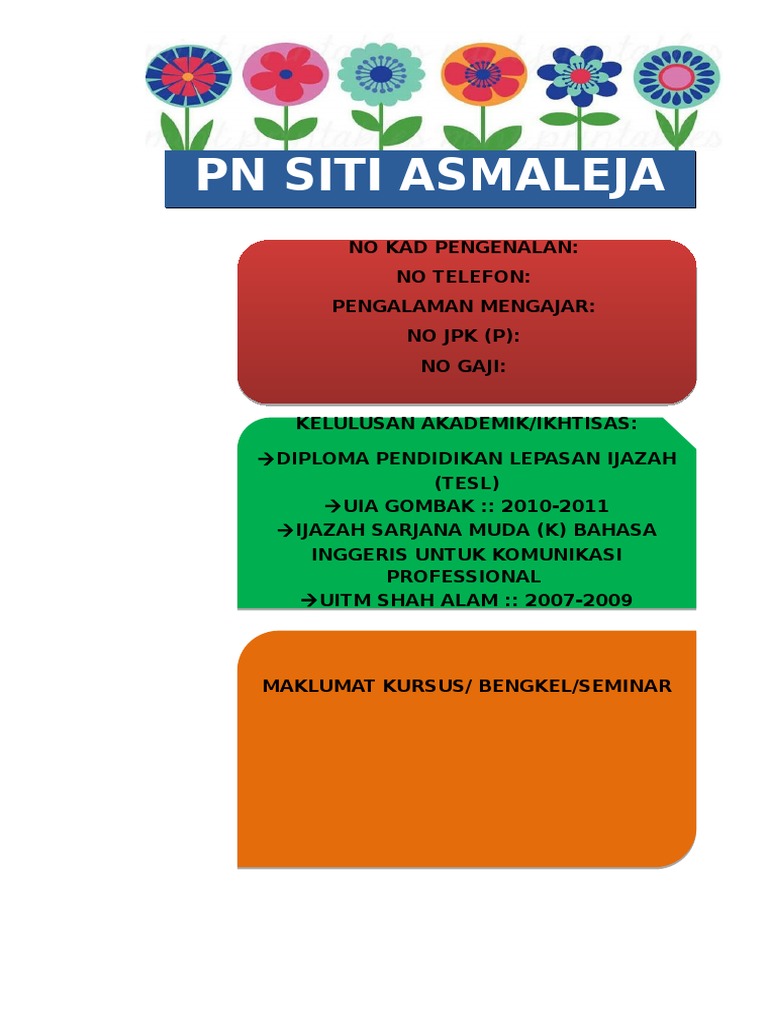 PN SITI ASMALEJA

NO KAD PENGENALAN:
NO TELEFON:
PENGALAMAN MENGAJAR:
NO JPK (P):
NO GAJI:

KELULUSAN AKADEMIK/IKHTISAS:
→DIPLOMA PENDIDIKAN LEPASAN IJAZAH (TESL)
→UIA GOMBAK :: 2010-2011
→IJAZAH SARJANA MUDA (K) BAHASA INGGERIS UNTUK KOMUNIKASI PROFESSIONAL
→UITM SHAH ALAM :: 2007-2009

MAKLUMAT KURSUS/ BENGKEL/SEMINAR